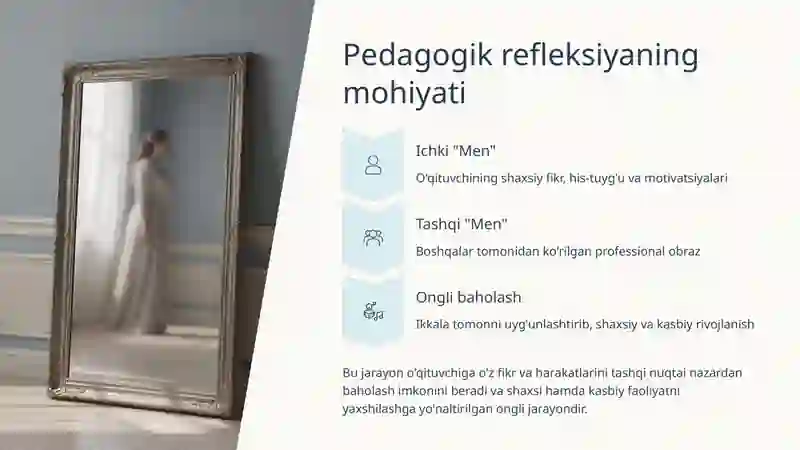 Pedagogik refleksiyaning mohiyati

Ichki "Men"

O'qituvchining shaxsiy fikr, his-tuyg'u va motivatsiyalari

Tashqi "Men"

Boshqalar tomonidan ko'rilgan professional obraz

Ongli baholash

Ikkala tomonni uyg'unlashtirib, shaxsiy va kasbiy rivojlanish

Bu jarayon o'qituvchiga o'z fikr va harakatlarini tashqi nuqtai nazardan baholash imkonini beradi va shaxsi hamda kasbiy faoliyatni yaxshilashga yo'naltirilgan ongli jarayondir.